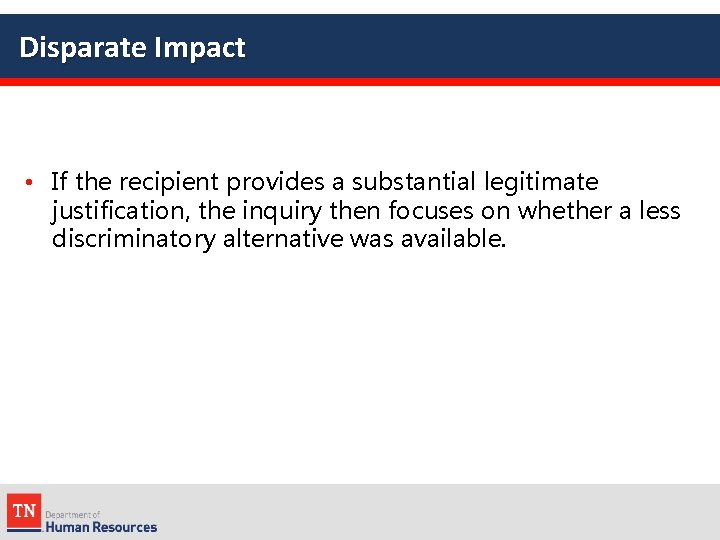 Disparate Impact

• If the recipient provides a substantial legitimate justification, the inquiry then focuses on whether a less discriminatory alternative was available.

TN Department of Human Resources